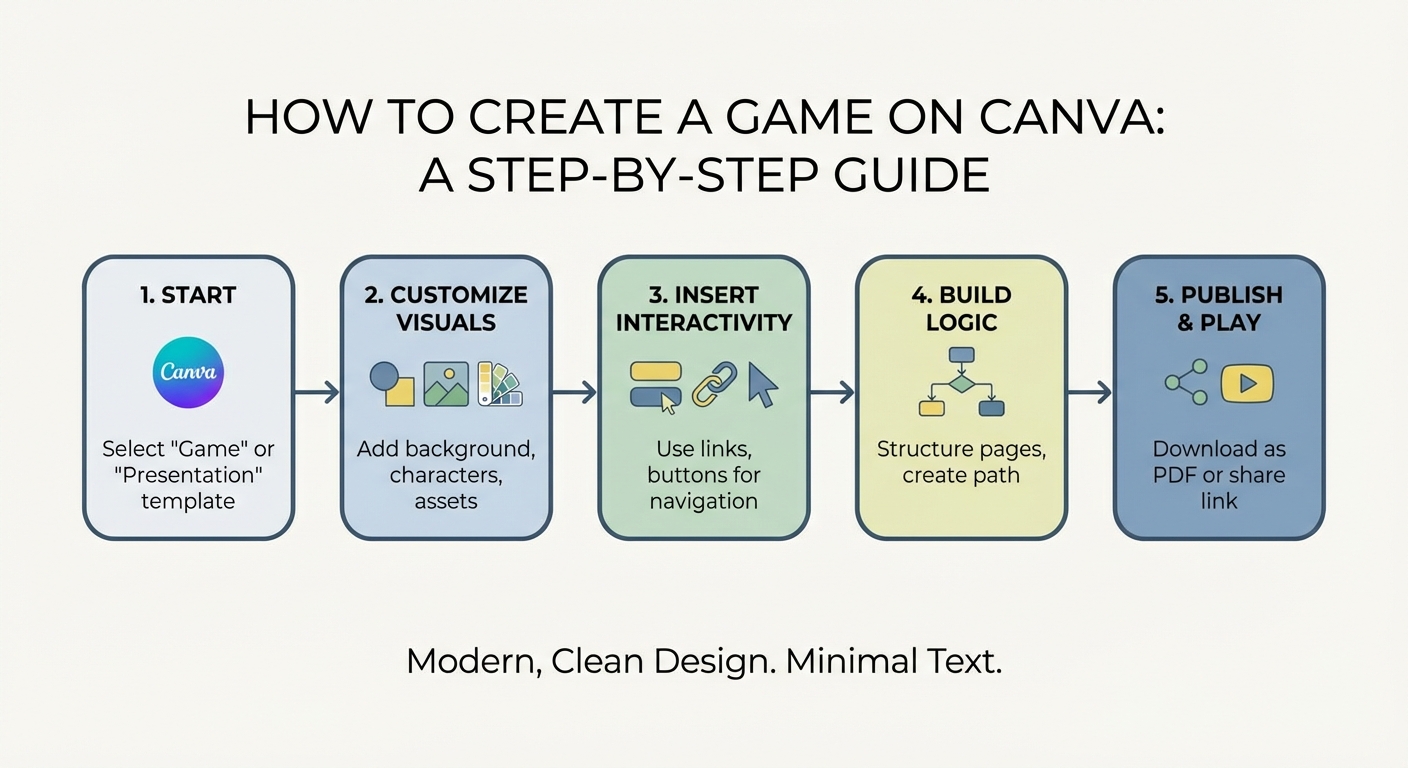 HOW TO CREATE A GAME ON CANVA:
A STEP-BY-STEP GUIDE

1. START

Canva

Select "Game" or "Presentation" template

2. CUSTOMIZE VISUALS

Add background, characters, assets

3. INSERT INTERACTIVITY

Use links, buttons for navigation

4. BUILD LOGIC

Structure pages, create path

5. PUBLISH & PLAY

Download as PDF or share link

Modern, Clean Design. Minimal Text.